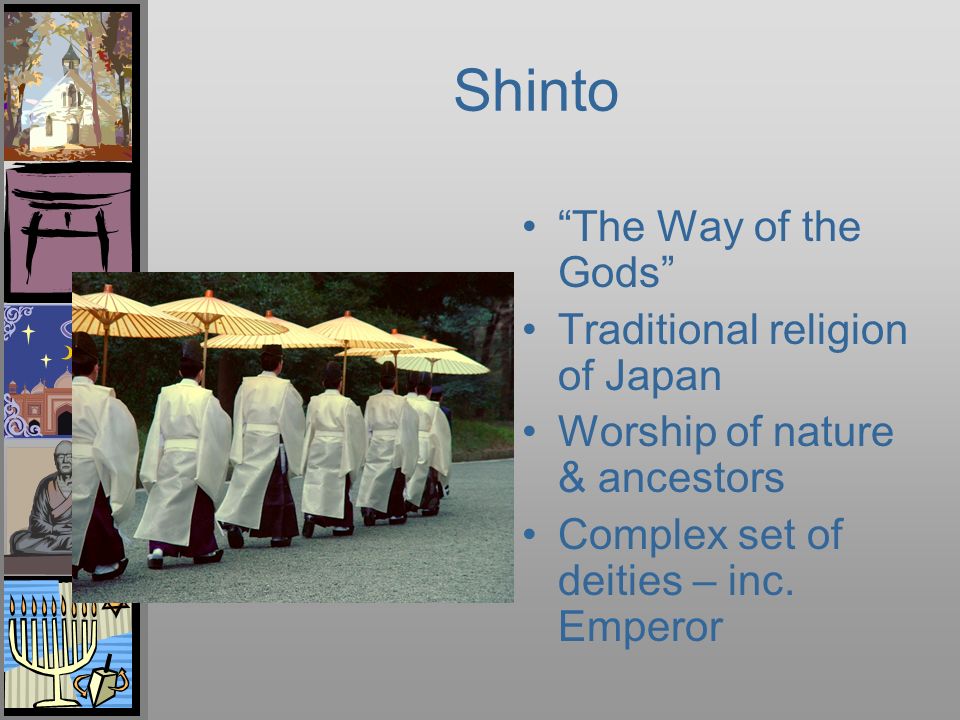 Shinto

• “The Way of the Gods”
• Traditional religion of Japan
• Worship of nature & ancestors
• Complex set of deities – inc. Emperor